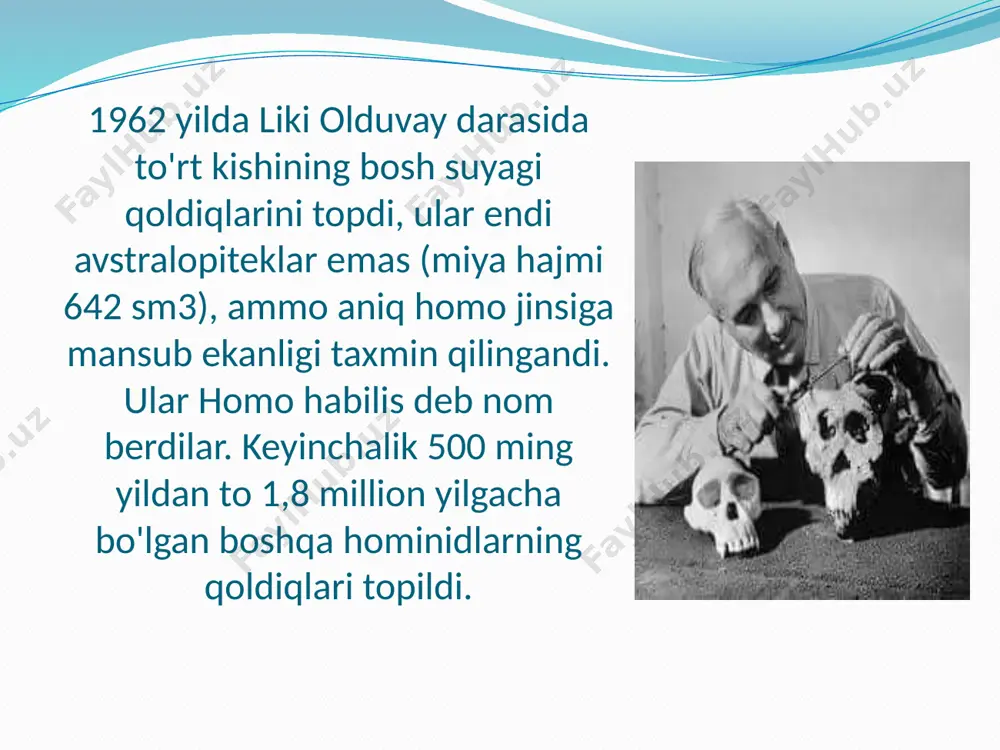 1962 yilda Liki Olduvay darasida to'rt kishining bosh suyagi qoldiqlarini topdi, ular endi avstralopiteklar emas (miya hajmi 642 sm3), ammo aniq homo jinsiga mansub ekanligi taxmin qilingandi. Ular Homo habilis deb nom berdilar. Keyinchalik 500 ming yildan to 1,8 million yilgacha bo'lgan boshqa hominidlarning qoldiqlari topildi.

FaylHub.uz FaylHub.uz FaylHub.uz FaylHub.uz FaylHub.uz FaylHub.uz